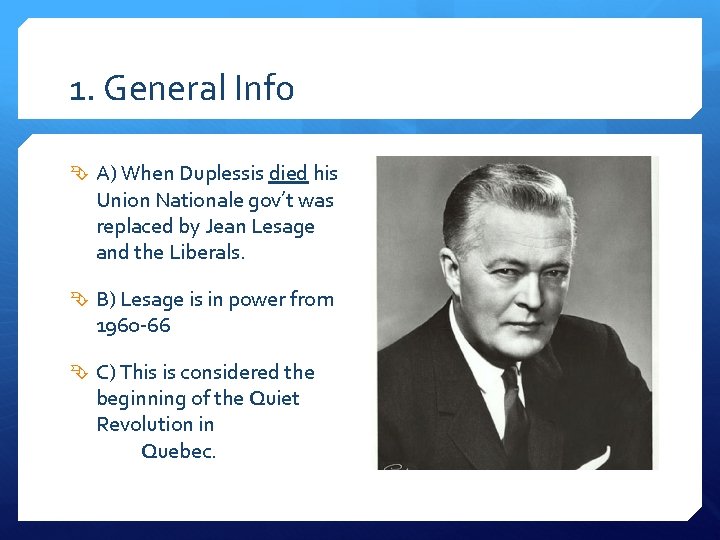 1. General Info

A) When Duplessis died his Union Nationale gov't was replaced by Jean Lesage and the Liberals.

B) Lesage is in power from 1960-66

C) This is considered the beginning of the Quiet Revolution in Quebec.